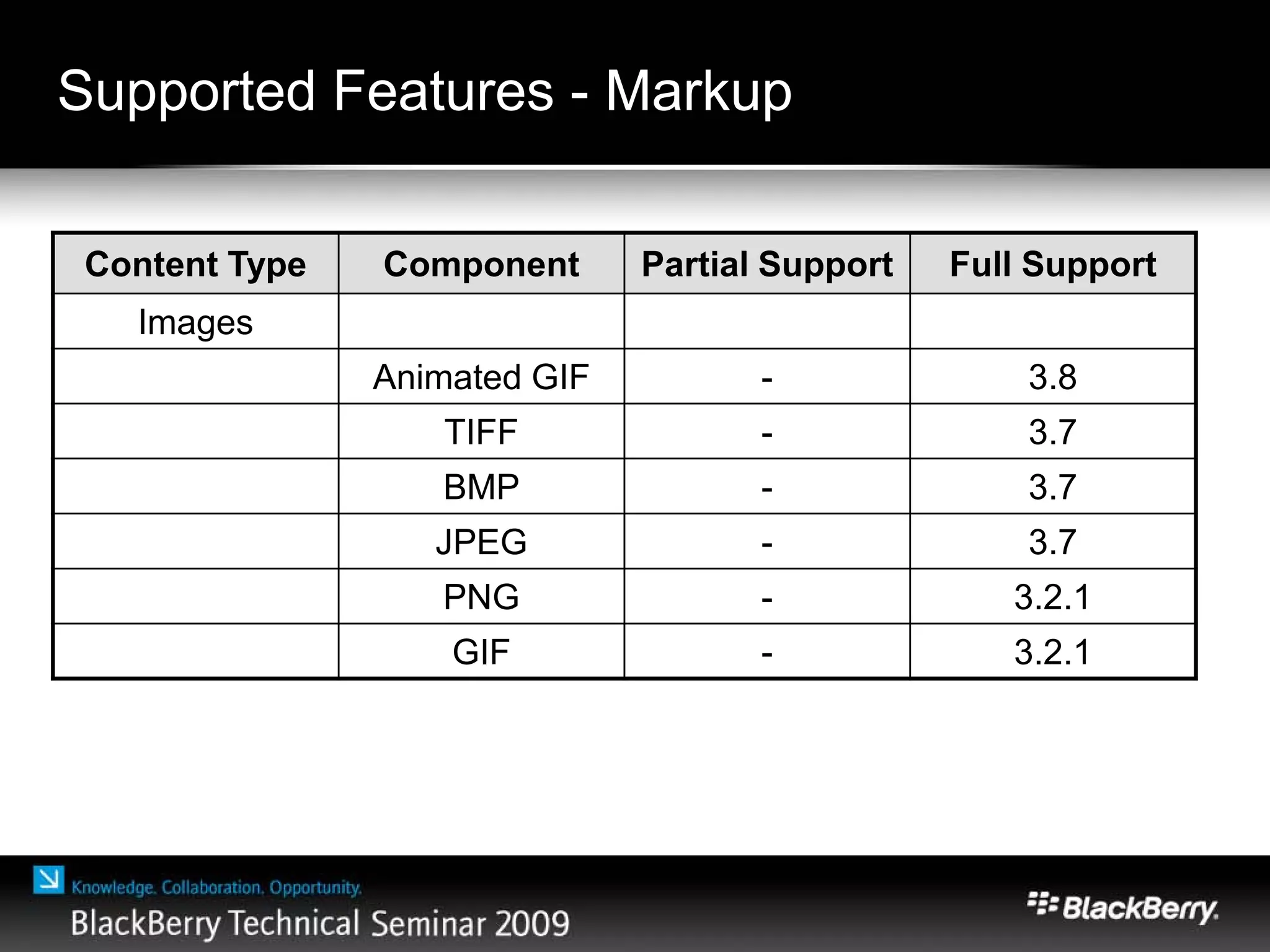 Supported Features - Markup

| Content Type | Component | Partial Support | Full Support |
|---|---|---|---|
| Images | | | |
| | Animated GIF | - | 3.8 |
| | TIFF | - | 3.7 |
| | BMP | - | 3.7 |
| | JPEG | - | 3.7 |
| | PNG | - | 3.2.1 |
| | GIF | - | 3.2.1 |

Knowledge. Collaboration. Opportunity.
BlackBerry Technical Seminar 2009
BlackBerry.